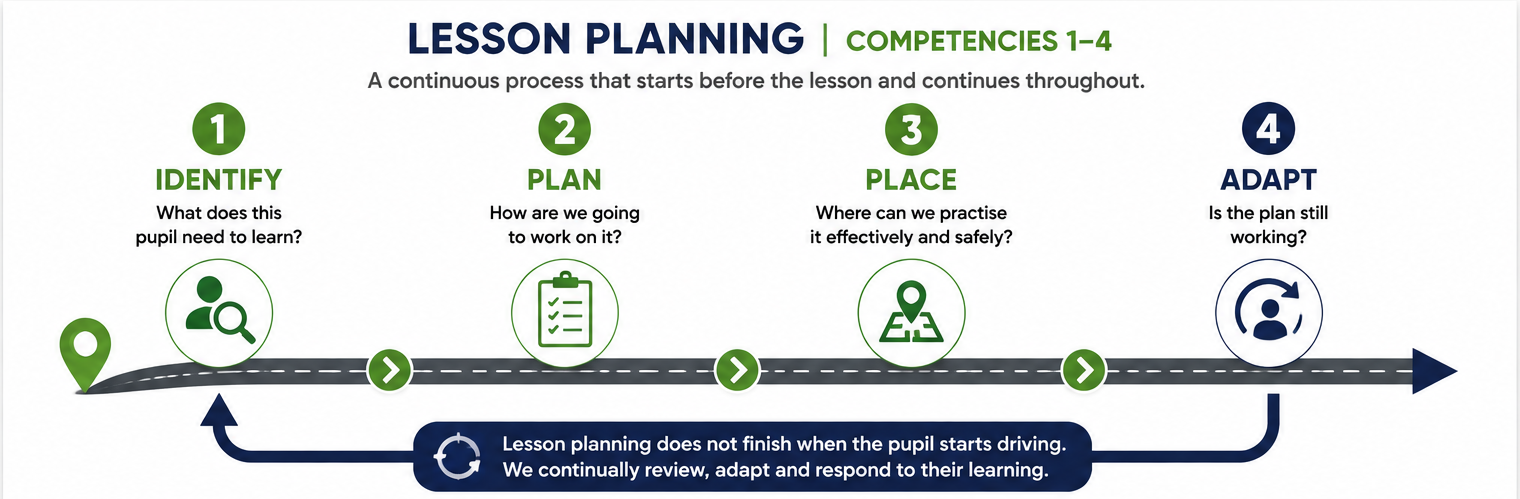 LESSON PLANNING | COMPETENCIES 1–4

A continuous process that starts before the lesson and continues throughout.

1
IDENTIFY
What does this pupil need to learn?

2
PLAN
How are we going to work on it?

3
PLACE
Where can we practise it effectively and safely?

4
ADAPT
Is the plan still working?

Lesson planning does not finish when the pupil starts driving. We continually review, adapt and respond to their learning.